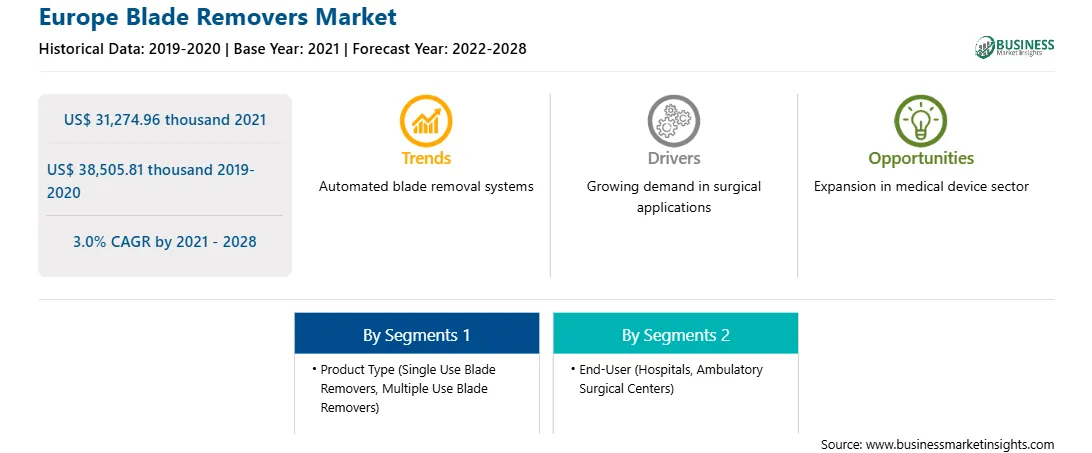 Europe Blade Removers Market
Historical Data: 2019-2020 | Base Year: 2021 | Forecast Year: 2022-2028

BUSINESS Market Insights

US$ 31,274.96 thousand 2021

US$ 38,505.81 thousand 2019-2020

3.0% CAGR by 2021 - 2028

Trends
Automated blade removal systems

Drivers
Growing demand in surgical applications

Opportunities
Expansion in medical device sector

By Segments 1
• Product Type (Single Use Blade Removers, Multiple Use Blade Removers)

By Segments 2
• End-User (Hospitals, Ambulatory Surgical Centers)

Source: www.businessmarketinsights.com